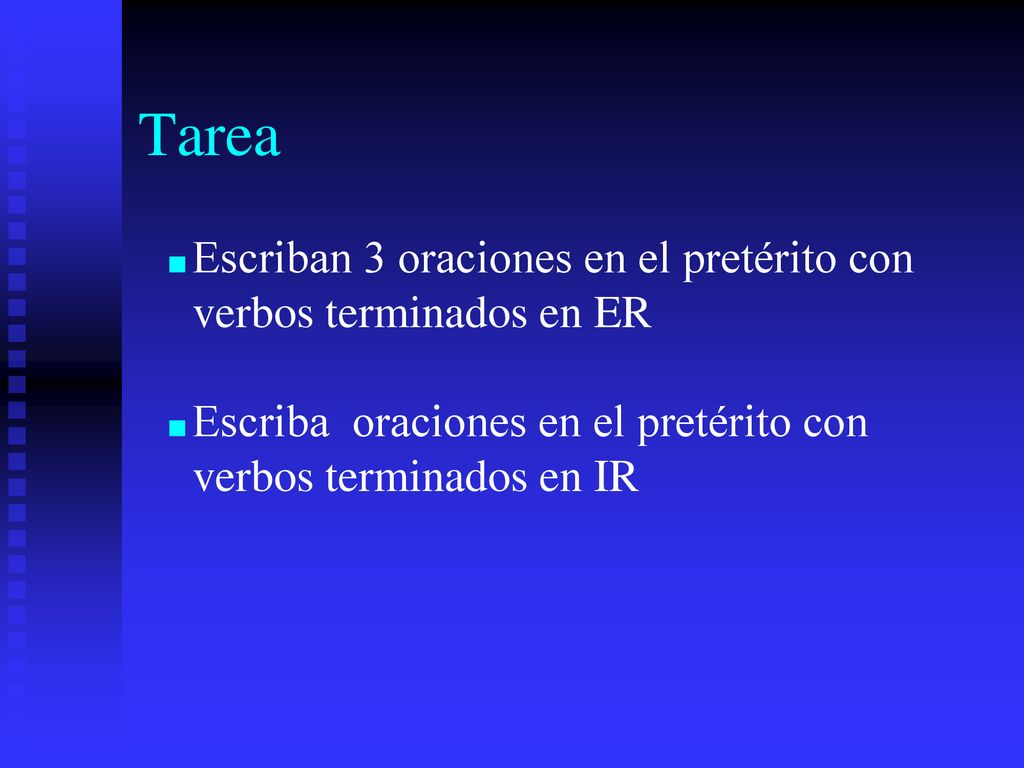 Tarea

Escriban 3 oraciones en el pretérito con verbos terminados en ER

Escriba oraciones en el pretérito con verbos terminados en IR